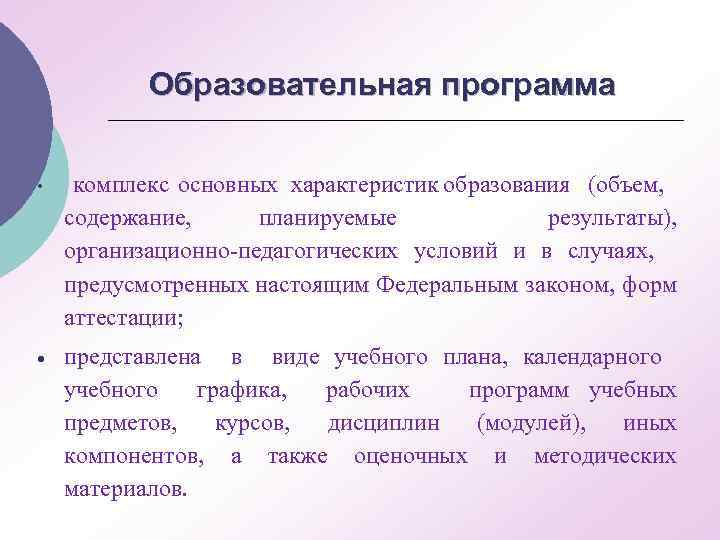 Образовательная программа

• комплекс основных характеристик образования (объем, содержание, планируемые результаты), организационно-педагогических условий и в случаях, предусмотренных настоящим Федеральным законом, форм аттестации;

• представлена в виде учебного плана, календарного учебного графика, рабочих программ учебных предметов, курсов, дисциплин (модулей), иных компонентов, а также оценочных и методических материалов.